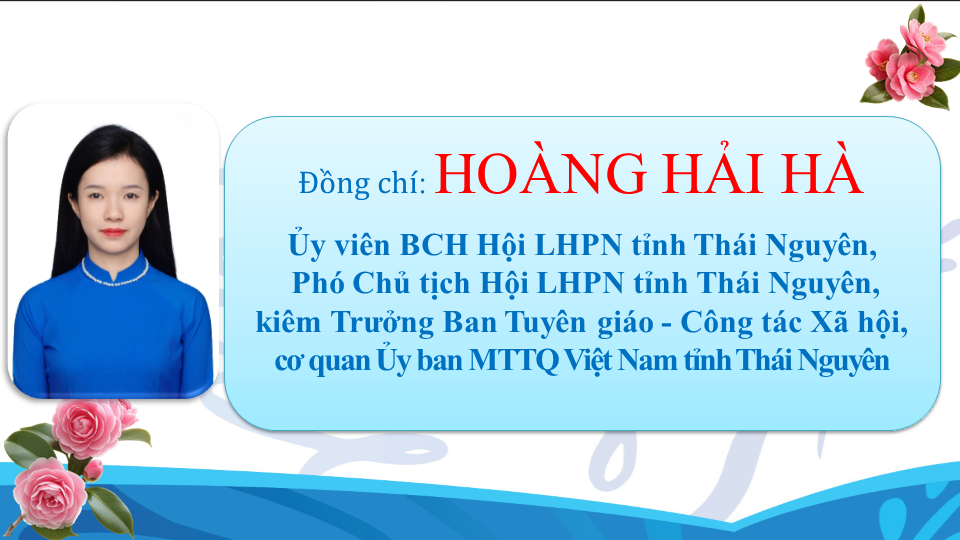 Đồng chí: HOÀNG HẢI HÀ

Ủy viên BCH Hội LHPN tỉnh Thái Nguyên,
Phó Chủ tịch Hội LHPN tỉnh Thái Nguyên,
kiêm Trưởng Ban Tuyên giáo - Công tác Xã hội,
cơ quan Ủy ban MTTQ Việt Nam tỉnh Thái Nguyên